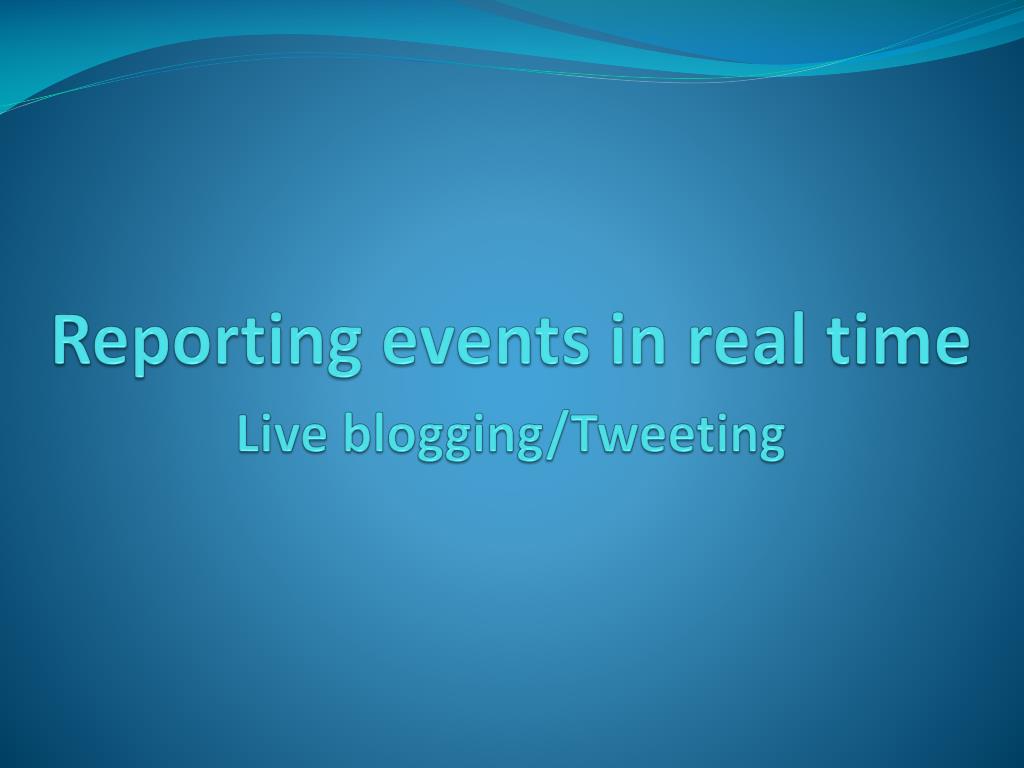 Reporting events in real time

Live blogging/Tweeting